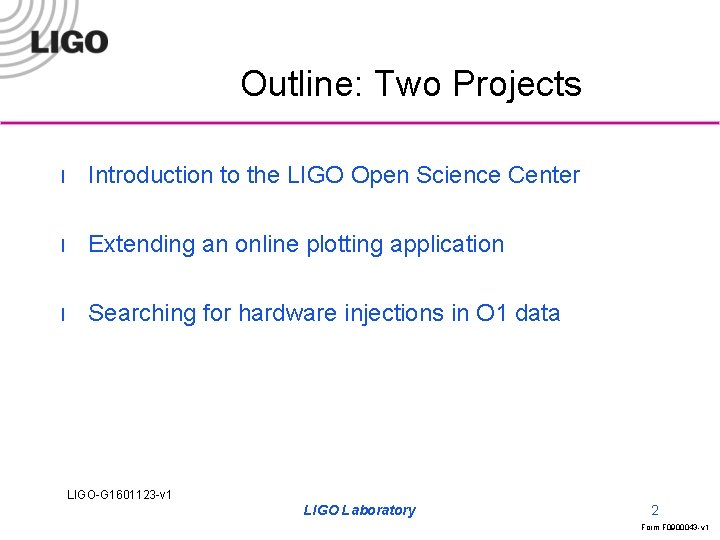 LIGO

Outline: Two Projects

l Introduction to the LIGO Open Science Center

l Extending an online plotting application

l Searching for hardware injections in O1 data

LIGO-G1601123-v1

LIGO Laboratory

2

Form F0900043-v1